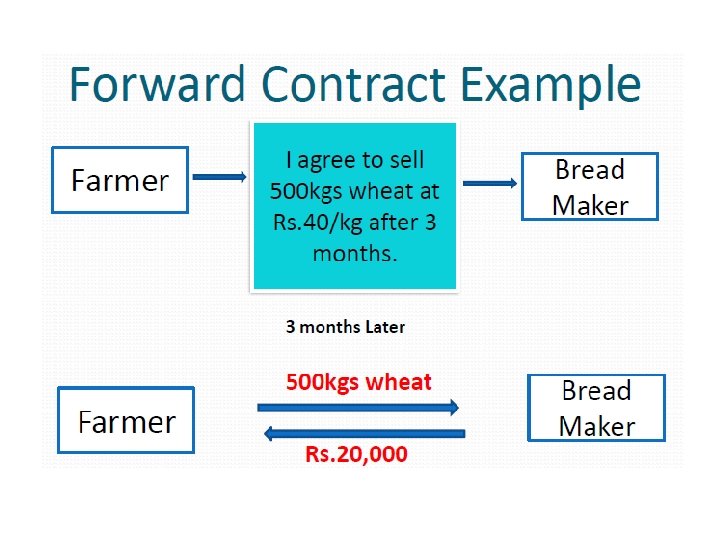 Forward Contract Example

Farmer

I agree to sell 500kgs wheat at Rs.40/kg after 3 months.

Bread Maker

3 months Later

Farmer

500kgs wheat

Rs.20,000

Bread Maker